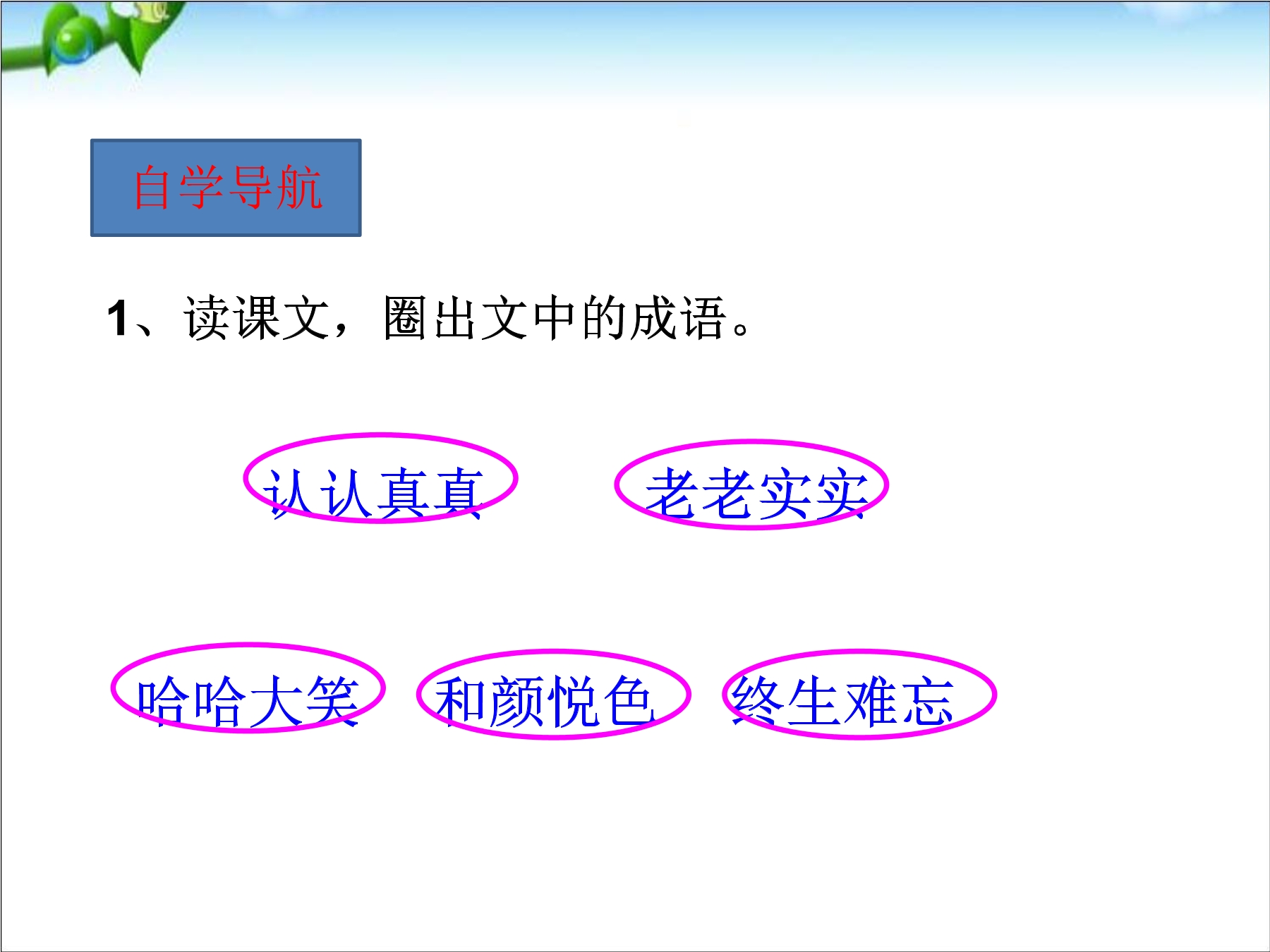 自学导航

1、读课文，圈出文中的成语。

认认真真　老老实实

哈哈大笑　和颜悦色　终生难忘